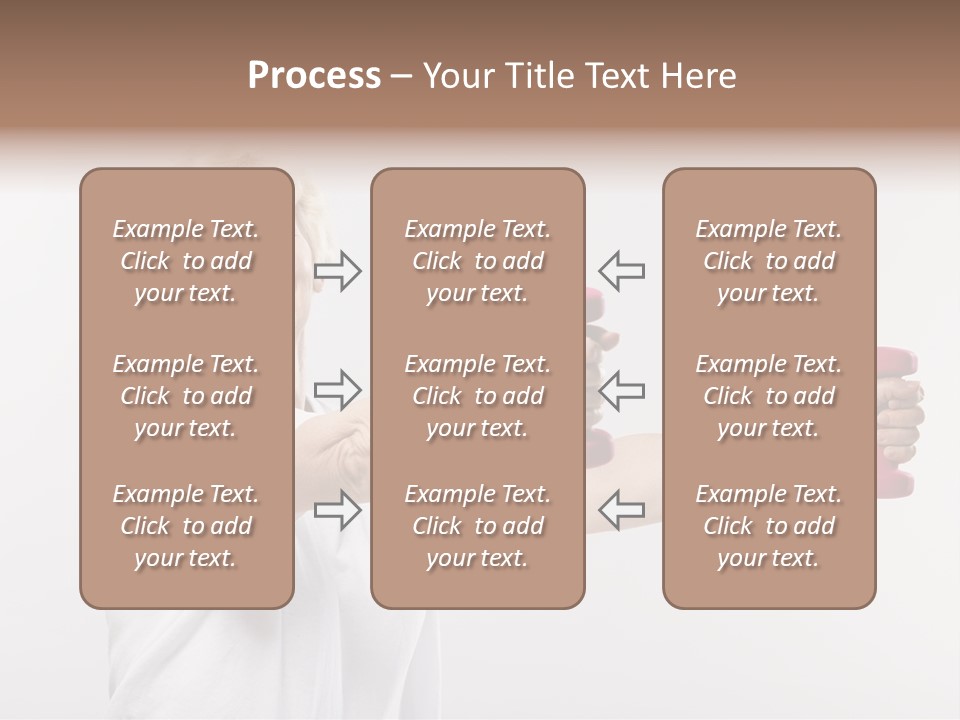 Process – Your Title Text Here

Example Text. Click to add your text.

Example Text. Click to add your text.

Example Text. Click to add your text.

Example Text. Click to add your text.

Example Text. Click to add your text.

Example Text. Click to add your text.

Example Text. Click to add your text.

Example Text. Click to add your text.

Example Text. Click to add your text.